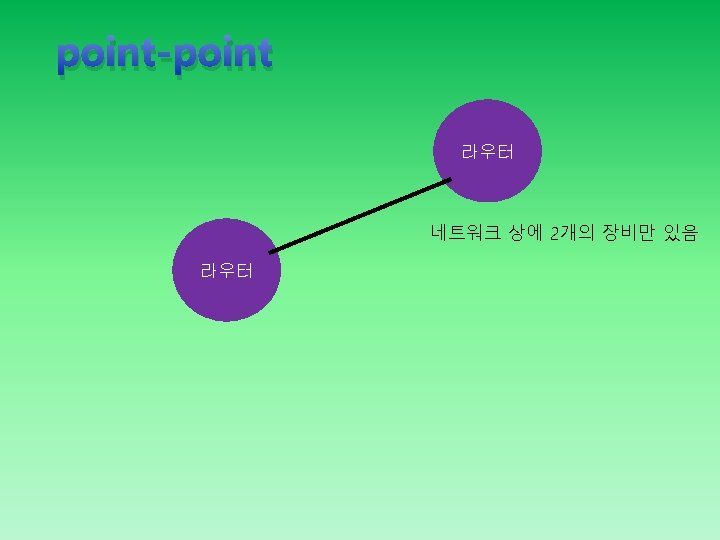 point-point

라우터

네트워크 상에 2개의 장비만 있음

라우터